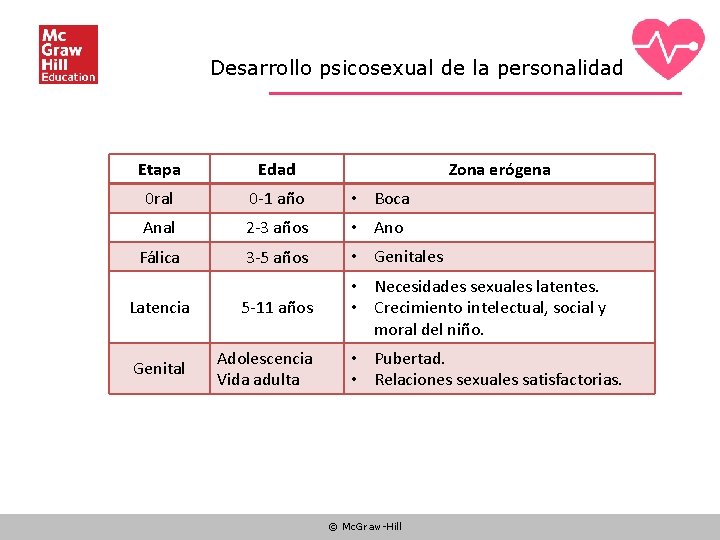 Mc Graw Hill Education

Desarrollo psicosexual de la personalidad

| Etapa | Edad | Zona erógena |
|---|---|---|
| 0ral | 0-1 año | • Boca |
| Anal | 2-3 años | • Ano |
| Fálica | 3-5 años | • Genitales |
| Latencia | 5-11 años | • Necesidades sexuales latentes. • Crecimiento intelectual, social y moral del niño. |
| Genital | Adolescencia Vida adulta | • Pubertad. • Relaciones sexuales satisfactorias. |

© McGraw-Hill